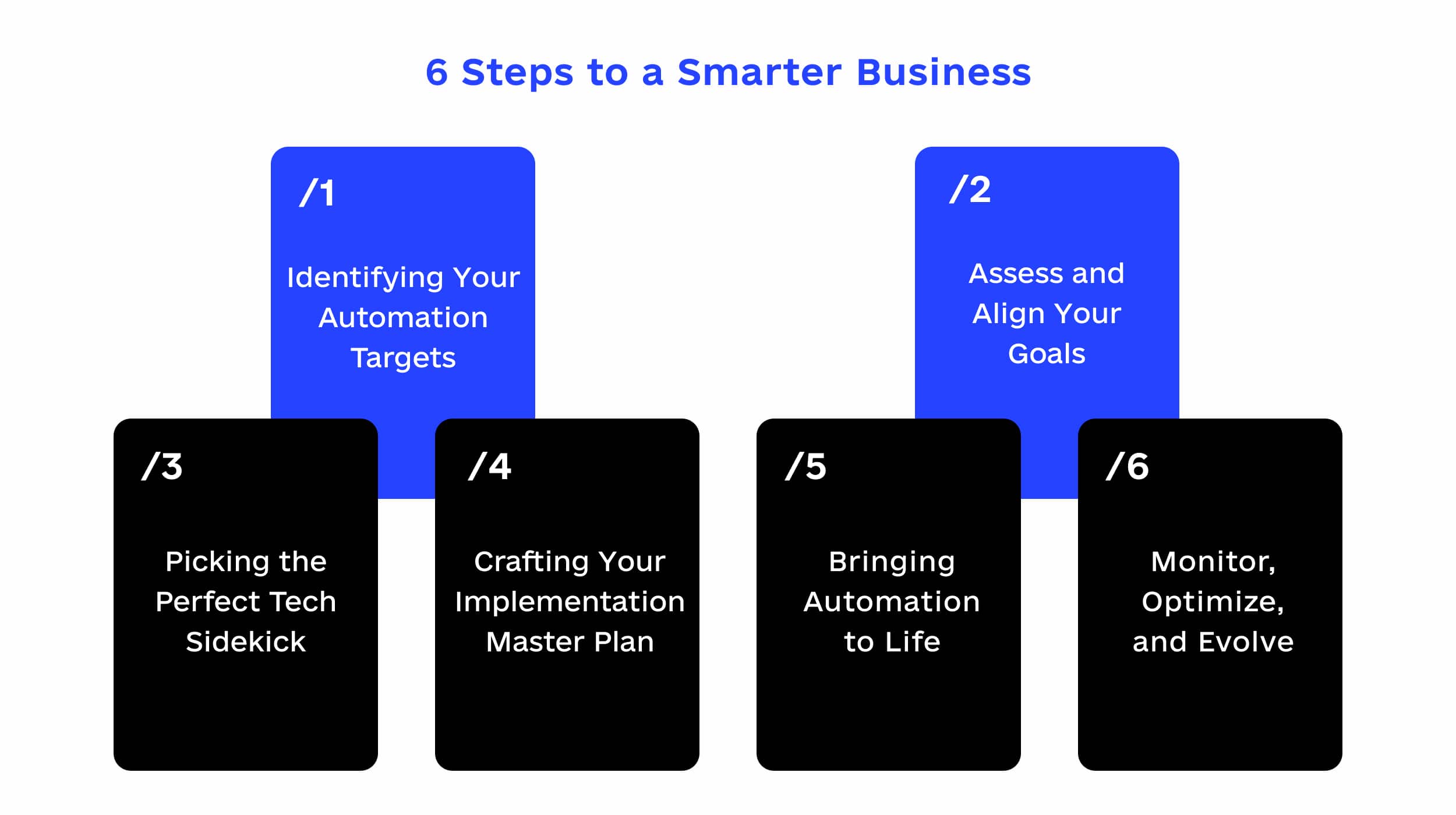 6 Steps to a Smarter Business

/1

Identifying Your Automation Targets

/2

Assess and Align Your Goals

/3

Picking the Perfect Tech Sidekick

/4

Crafting Your Implementation Master Plan

/5

Bringing Automation to Life

/6

Monitor, Optimize, and Evolve